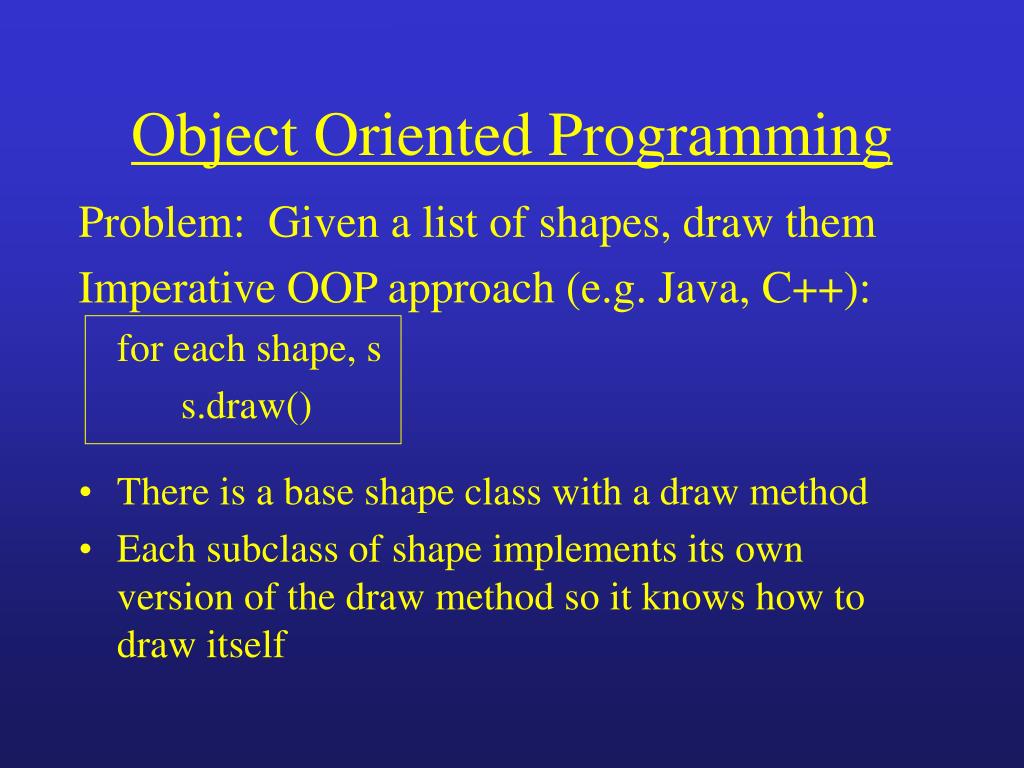 Object Oriented Programming

Problem: Given a list of shapes, draw them

Imperative OOP approach (e.g. Java, C++):

for each shape, s
s.draw()

• There is a base shape class with a draw method
• Each subclass of shape implements its own version of the draw method so it knows how to draw itself